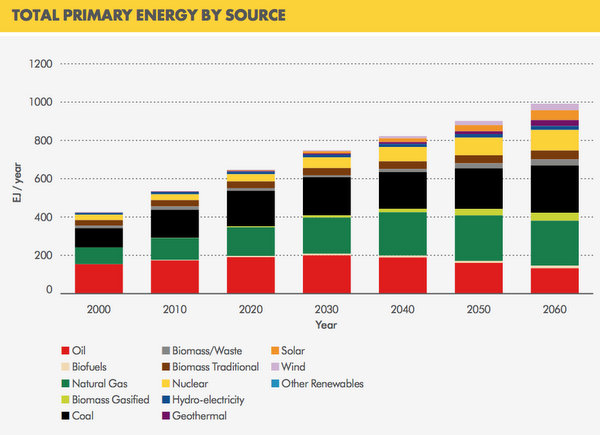 TOTAL PRIMARY ENERGY BY SOURCE

1200
1000
800
600
400
200
0

EJ / year

2000 2010 2020 2030 2040 2050 2060
Year

Oil
Biofuels
Natural Gas
Biomass Gasified
Coal
Biomass/Waste
Biomass Traditional
Nuclear
Hydro-electricity
Geothermal
Solar
Wind
Other Renewables